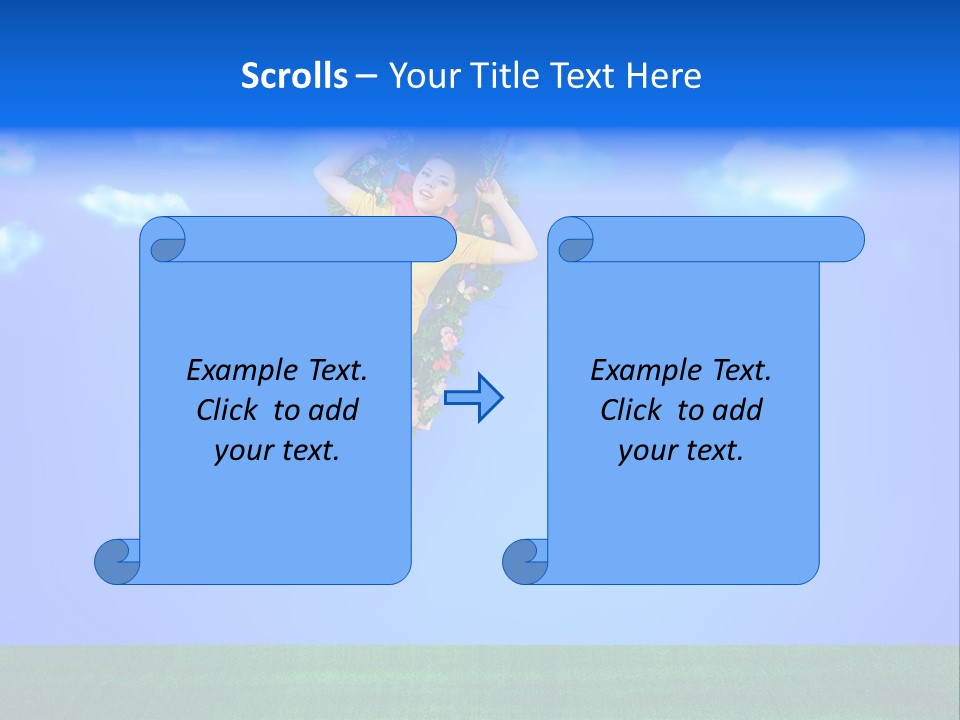 Scrolls – Your Title Text Here

Example Text. Click to add your text.

Example Text. Click to add your text.